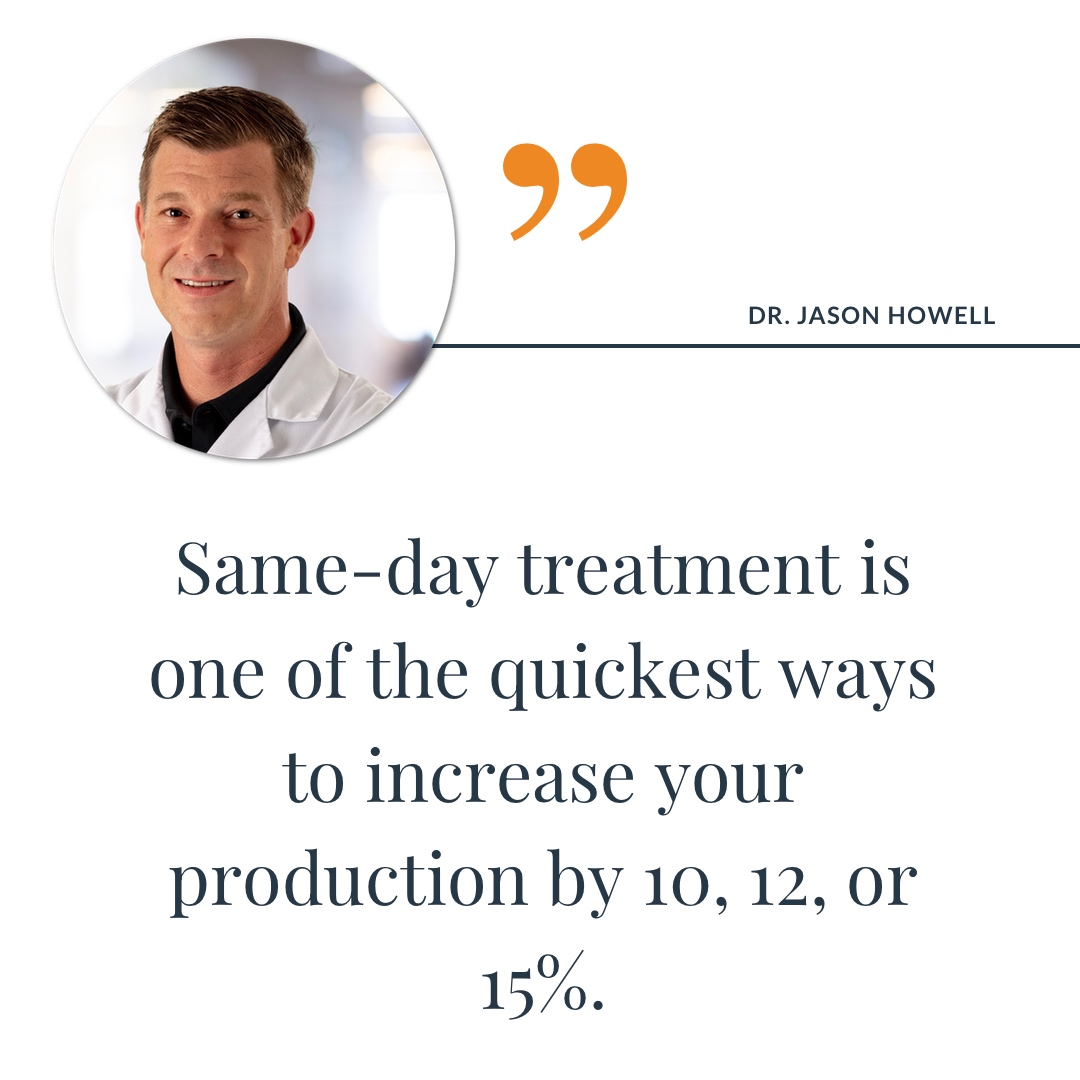 ”

DR. JASON HOWELL

Same-day treatment is one of the quickest ways to increase your production by 10, 12, or 15%.